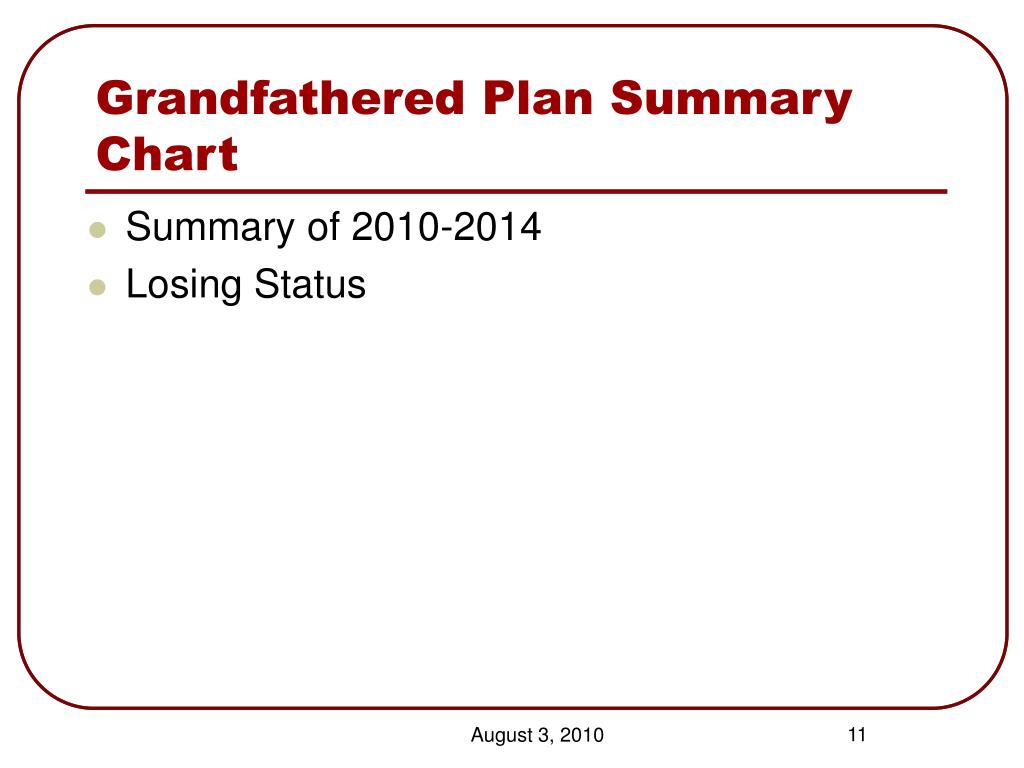 Grandfathered Plan Summary Chart

- Summary of 2010-2014
- Losing Status

August 3, 2010

11